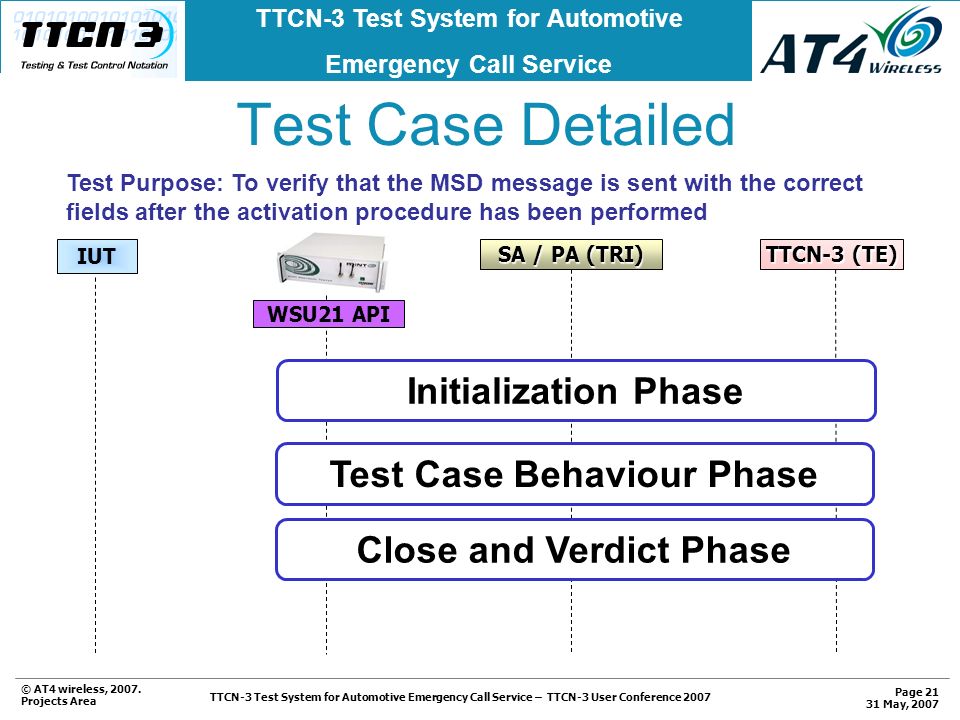 TTCN 3
Testing & Test Control Notation

TTCN-3 Test System for Automotive Emergency Call Service

AT4 WIRELESS

Test Case Detailed

Test Purpose: To verify that the MSD message is sent with the correct fields after the activation procedure has been performed

IUT

WSU21 API

SA / PA (TRI)

TTCN-3 (TE)

Initialization Phase

Test Case Behaviour Phase

Close and Verdict Phase

© AT4 wireless, 2007.
Projects Area

TTCN-3 Test System for Automotive Emergency Call Service – TTCN-3 User Conference 2007

Page 21
31 May, 2007